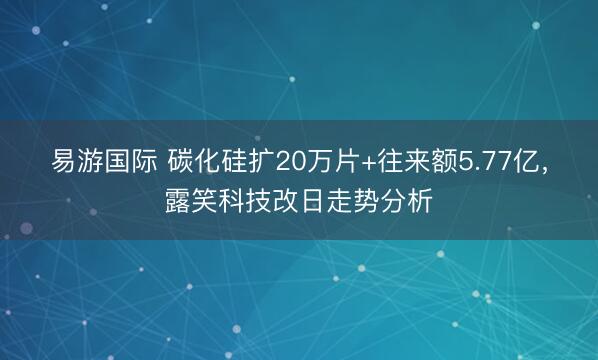 易游国际 碳化硅扩20万片+往来额5.77亿，露笑科技改日走势分析